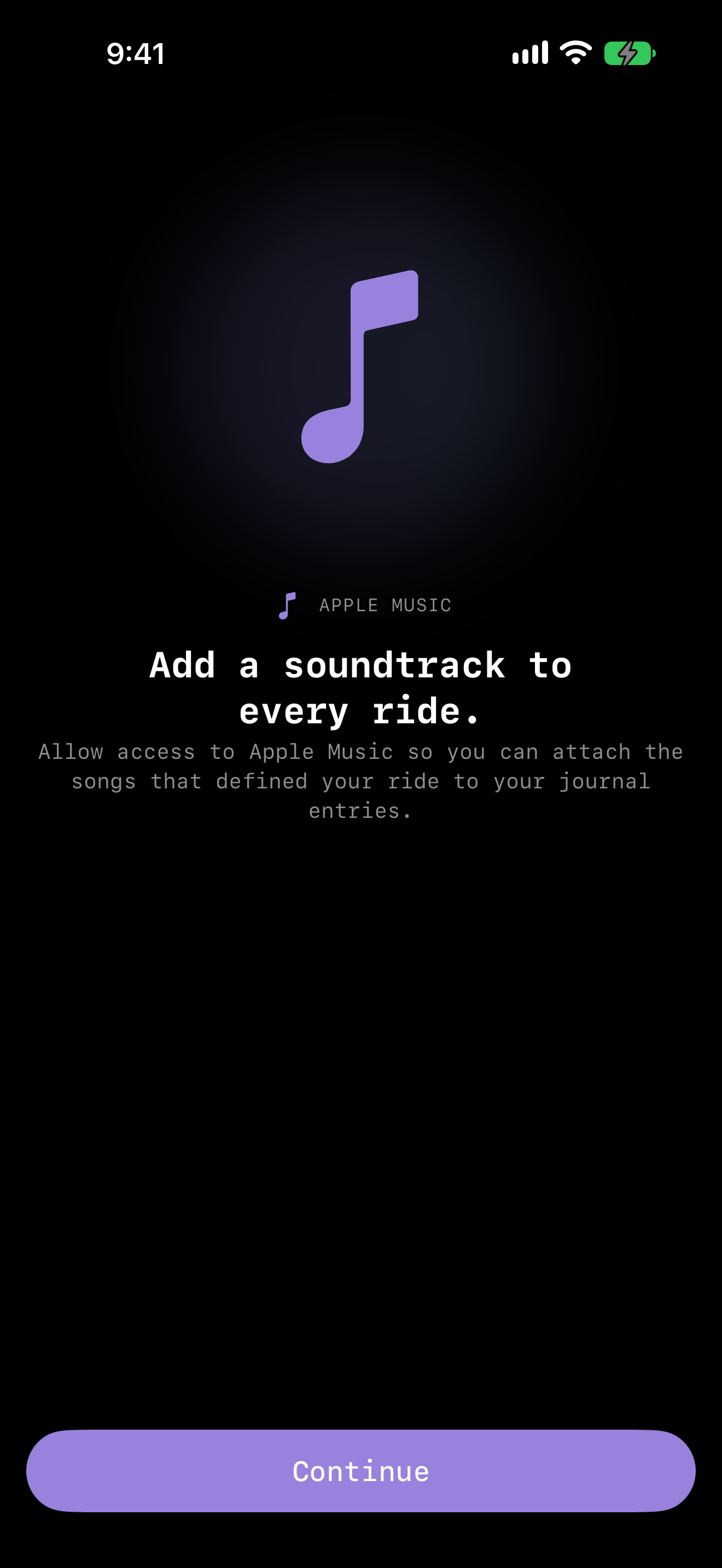 9:41

APPLE MUSIC

Add a soundtrack to every ride.

Allow access to Apple Music so you can attach the songs that defined your ride to your journal entries.

Continue